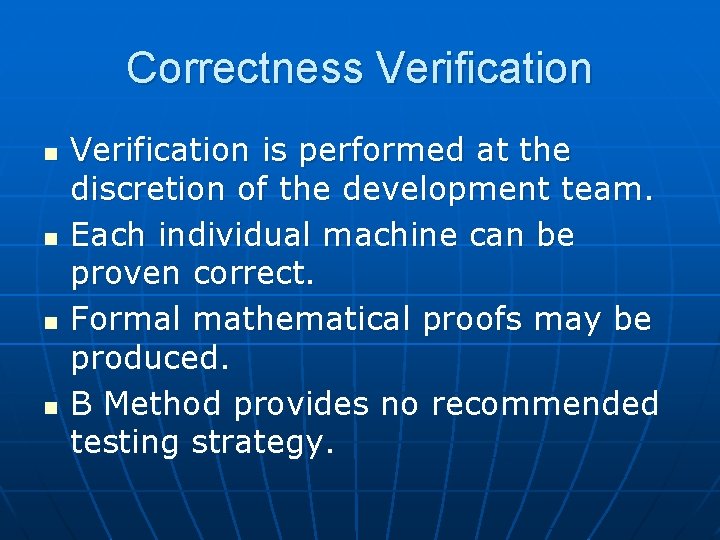 Correctness Verification

- Verification is performed at the discretion of the development team.
- Each individual machine can be proven correct.
- Formal mathematical proofs may be produced.
- B Method provides no recommended testing strategy.